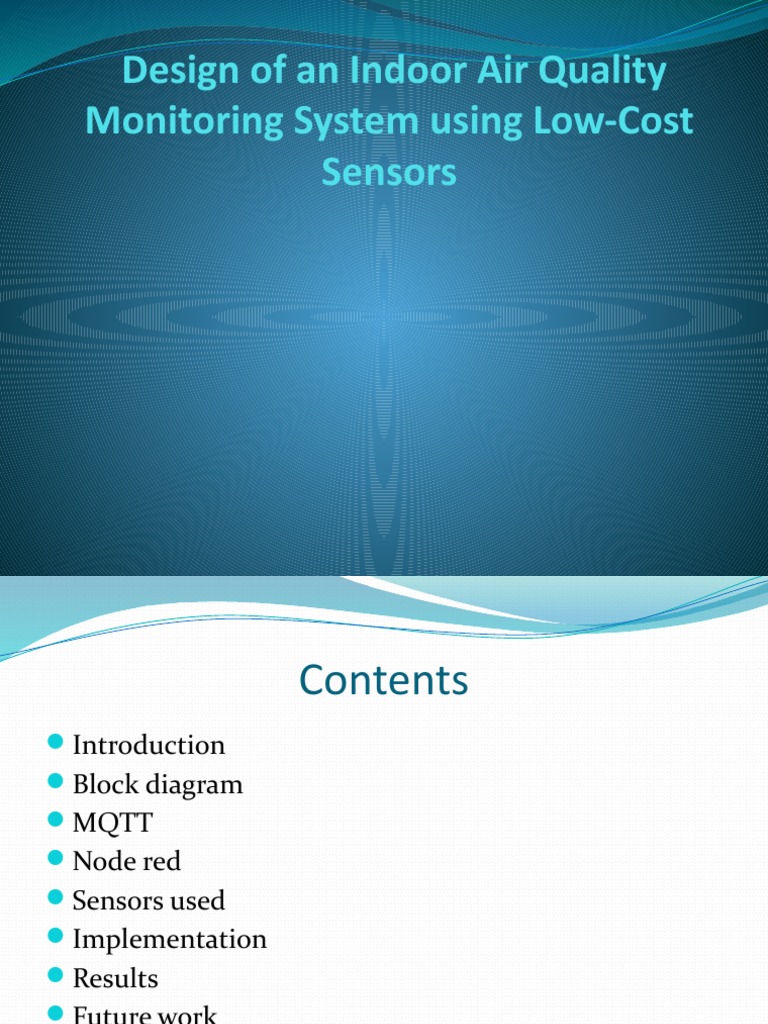 Design of an Indoor Air Quality Monitoring System using Low-Cost Sensors

Contents

- Introduction
- Block diagram
- MQTT
- Node red
- Sensors used
- Implementation
- Results
- Future work